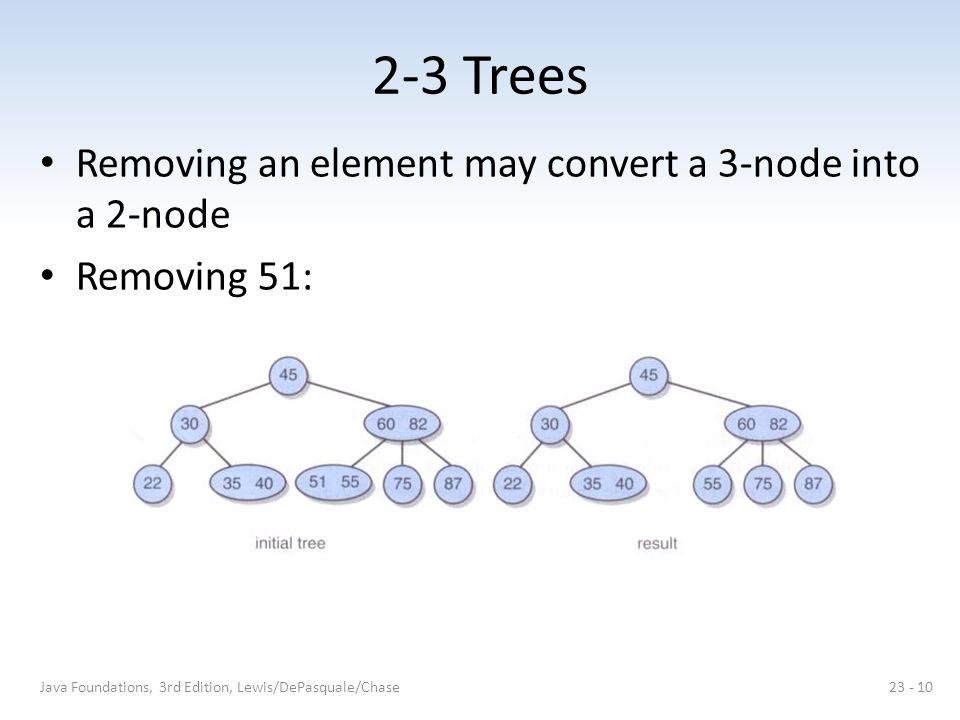 2-3 Trees

• Removing an element may convert a 3-node into a 2-node

• Removing 51:

45
30
60 82
22
35 40
51 55
75
87
initial tree

45
30
60 82
22
35 40
55
75
87
result

Java Foundations, 3rd Edition, Lewis/DePasquale/Chase

23 - 10